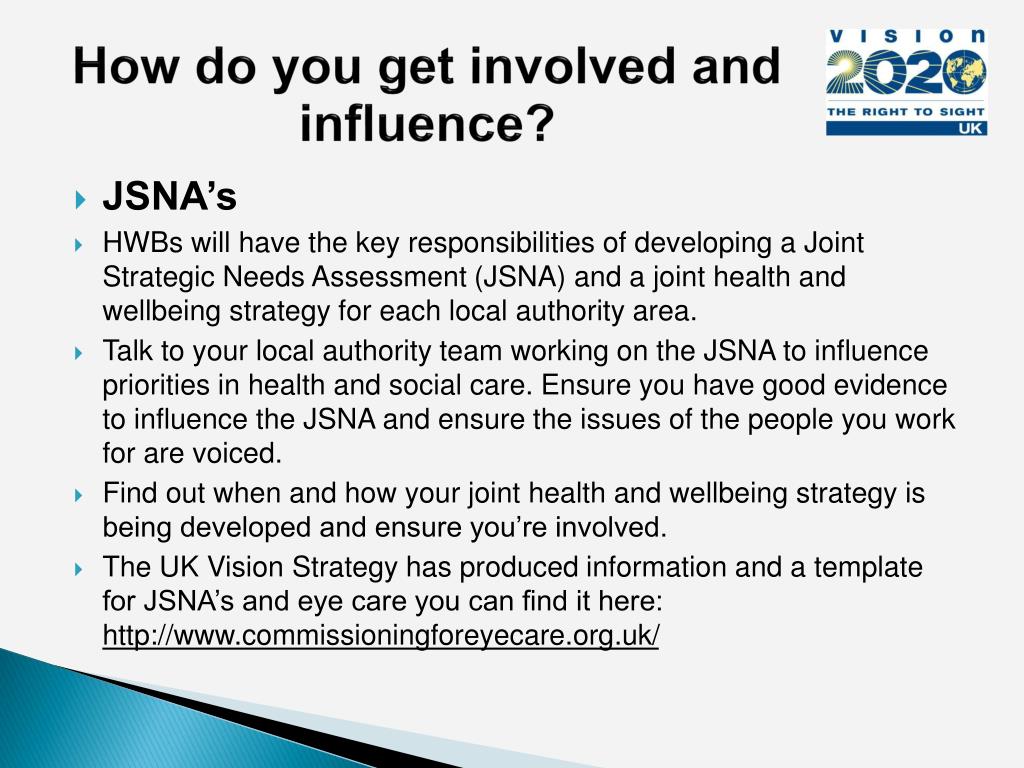 How do you get involved and influence?

VISION 2020
THE RIGHT TO SIGHT
UK

JSNA’s

HWBs will have the key responsibilities of developing a Joint Strategic Needs Assessment (JSNA) and a joint health and wellbeing strategy for each local authority area.

Talk to your local authority team working on the JSNA to influence priorities in health and social care. Ensure you have good evidence to influence the JSNA and ensure the issues of the people you work for are voiced.

Find out when and how your joint health and wellbeing strategy is being developed and ensure you’re involved.

The UK Vision Strategy has produced information and a template for JSNA’s and eye care you can find it here: http://www.commissioningforeyecare.org.uk/